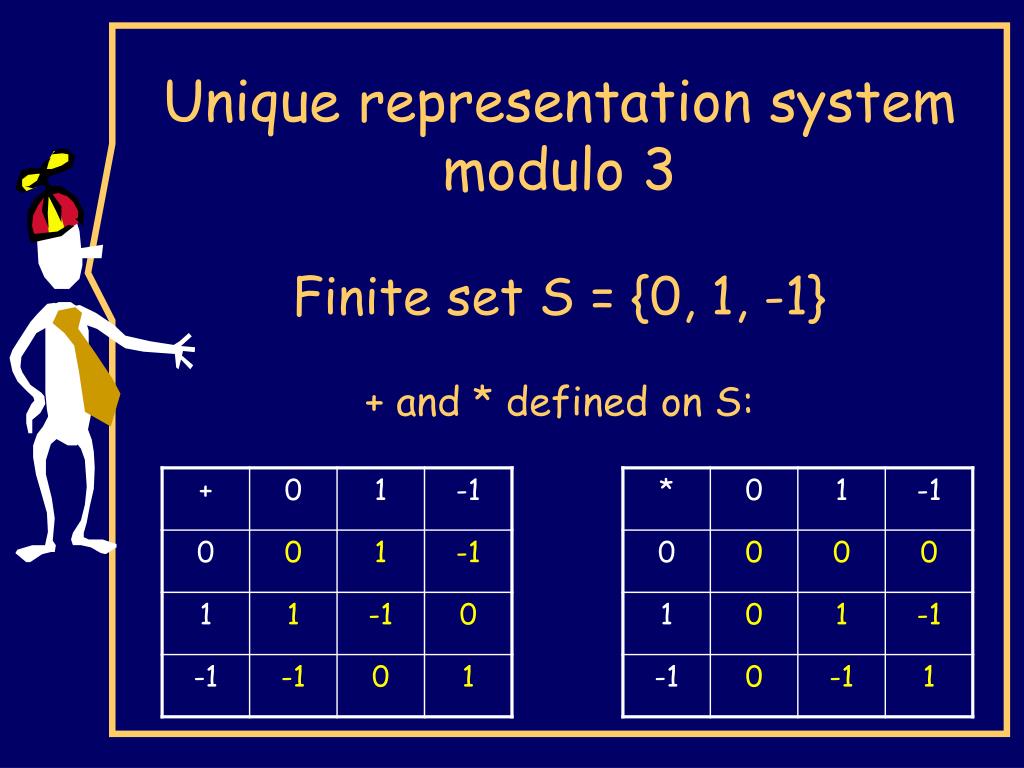 Unique representation system modulo 3

Finite set S = {0, 1, -1}

+ and * defined on S:

| + | 0 | 1 | -1 |
|---|---|---|---|
| 0 | 0 | 1 | -1 |
| 1 | 1 | -1 | 0 |
| -1 | -1 | 0 | 1 |

| * | 0 | 1 | -1 |
|---|---|---|---|
| 0 | 0 | 0 | 0 |
| 1 | 0 | 1 | -1 |
| -1 | 0 | -1 | 1 |